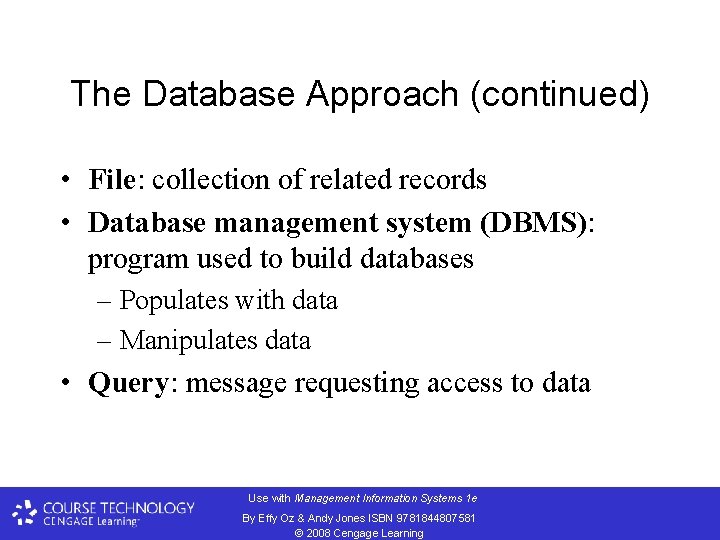 The Database Approach (continued)

• File: collection of related records
• Database management system (DBMS): program used to build databases
– Populates with data
– Manipulates data
• Query: message requesting access to data

COURSE TECHNOLOGY
CENGAGE Learning

Use with Management Information Systems 1e
By Effy Oz & Andy Jones ISBN 9781844807581
© 2008 Cengage Learning